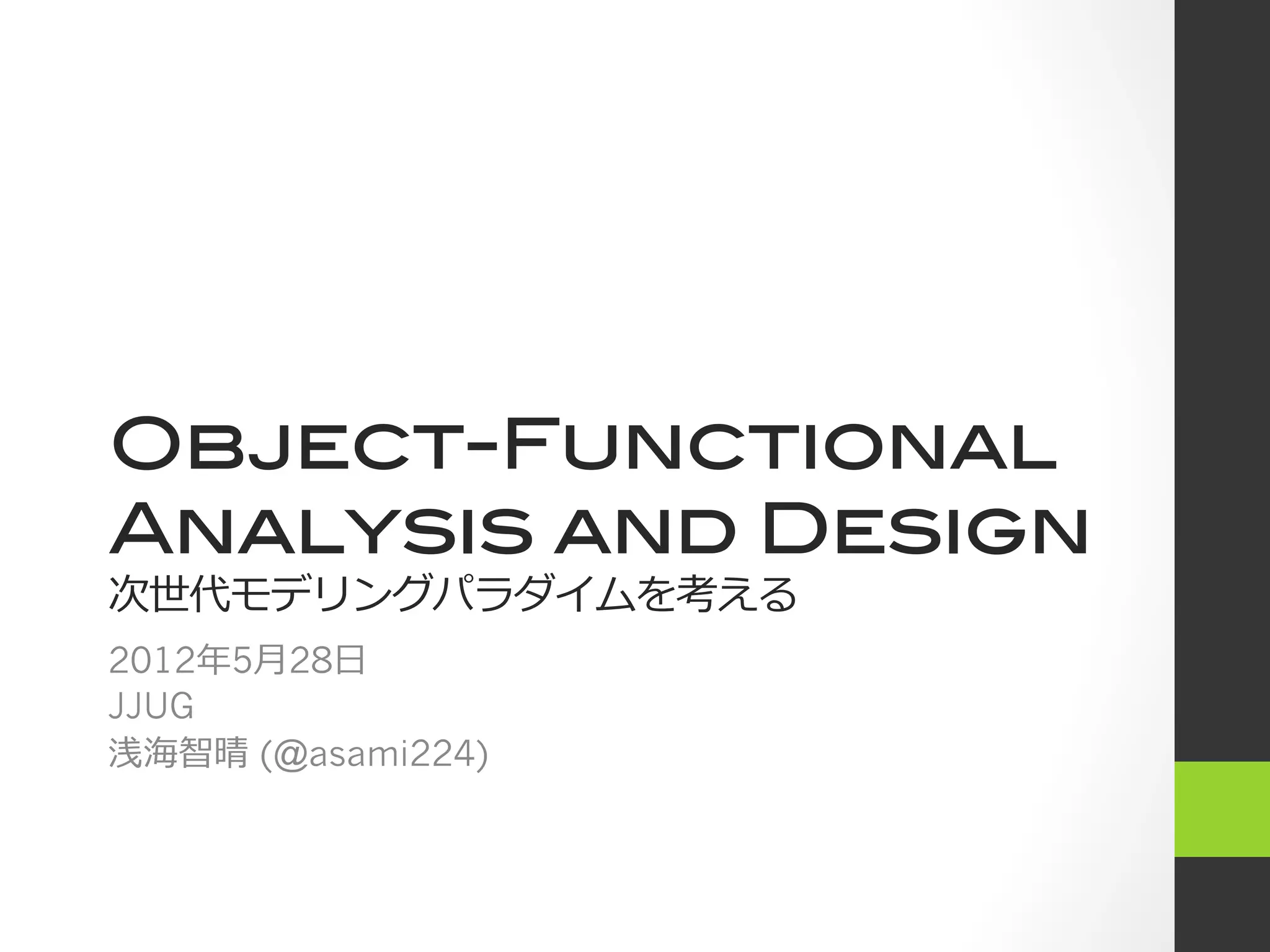 Object-Functional Analysis and Design
次世代モデリングパラダイムを考える

2012年5月28日
JJUG
浅海智晴 (@asami224)